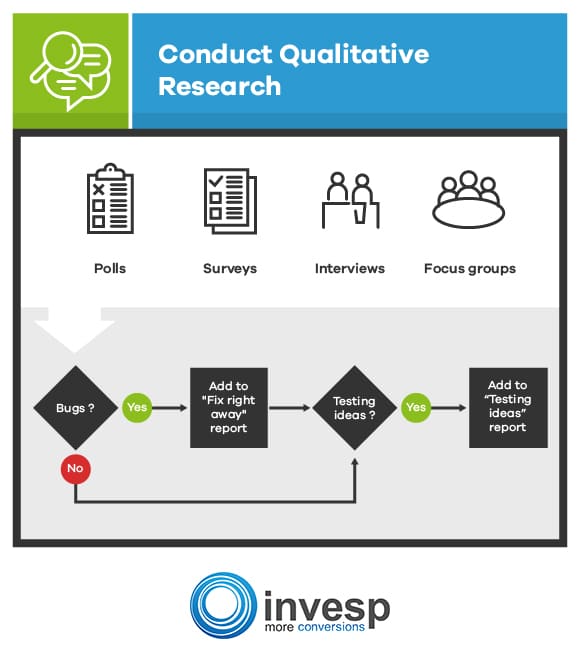 Conduct Qualitative Research

Polls

Surveys

Interviews

Focus groups

Bugs ?

Yes

Add to "Fix right away" report

Testing ideas ?

Yes

Add to "Testing ideas" report

No

invesp
more conversions